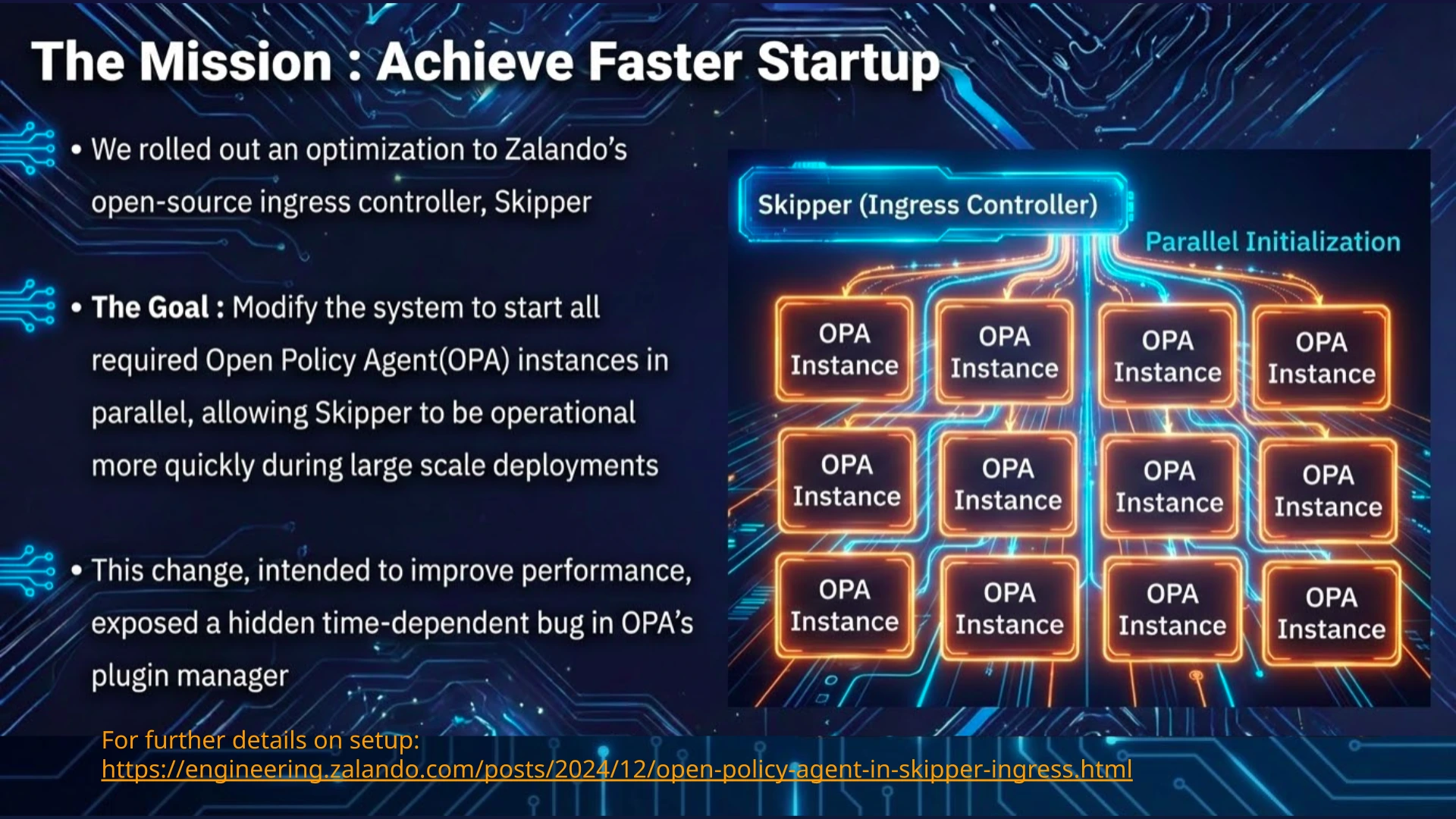 The Mission : Achieve Faster Startup

• We rolled out an optimization to Zalando's open-source ingress controller, Skipper

• The Goal : Modify the system to start all required Open Policy Agent(OPA) instances in parallel, allowing Skipper to be operational more quickly during large scale deployments

• This change, intended to improve performance, exposed a hidden time-dependent bug in OPA's plugin manager

Skipper (Ingress Controller)

Parallel Initialization

OPA Instance

OPA Instance

OPA Instance

OPA Instance

OPA Instance

OPA Instance

OPA Instance

OPA Instance

OPA Instance

OPA Instance

OPA Instance

OPA Instance

For further details on setup:
https://engineering.zalando.com/posts/2024/12/open-policy-agent-in-skipper-ingress.html